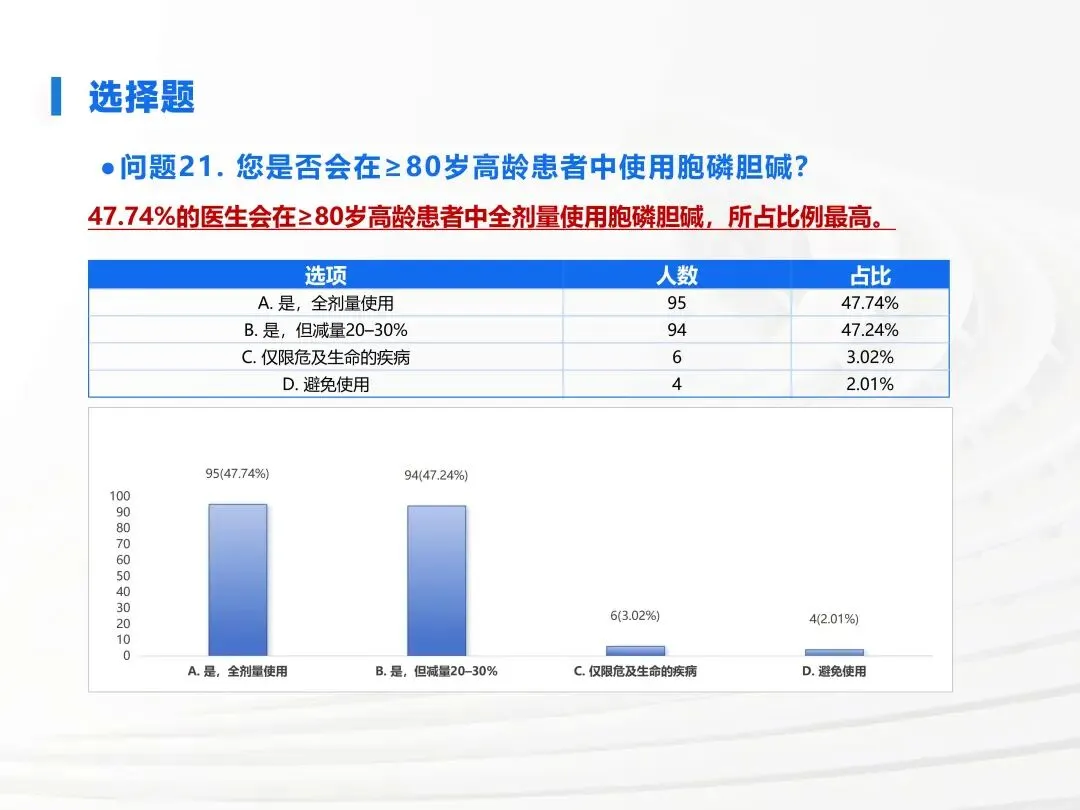 选择题

●问题21. 您是否会在≥80岁高龄患者中使用胞磷胆碱？

47.74%的医生会在≥80岁高龄患者中全剂量使用胞磷胆碱，所占比例最高。

| 选项 | 人数 | 占比 |
|---|---|---|
| A. 是，全剂量使用 | 95 | 47.74% |
| B. 是，但减量20–30% | 94 | 47.24% |
| C. 仅限危及生命的疾病 | 6 | 3.02% |
| D. 避免使用 | 4 | 2.01% |

95(47.74%)
94(47.24%)
6(3.02%)
4(2.01%)
100
90
80
70
60
50
40
30
20
10
0
A. 是，全剂量使用
B. 是，但减量20–30%
C. 仅限危及生命的疾病
D. 避免使用